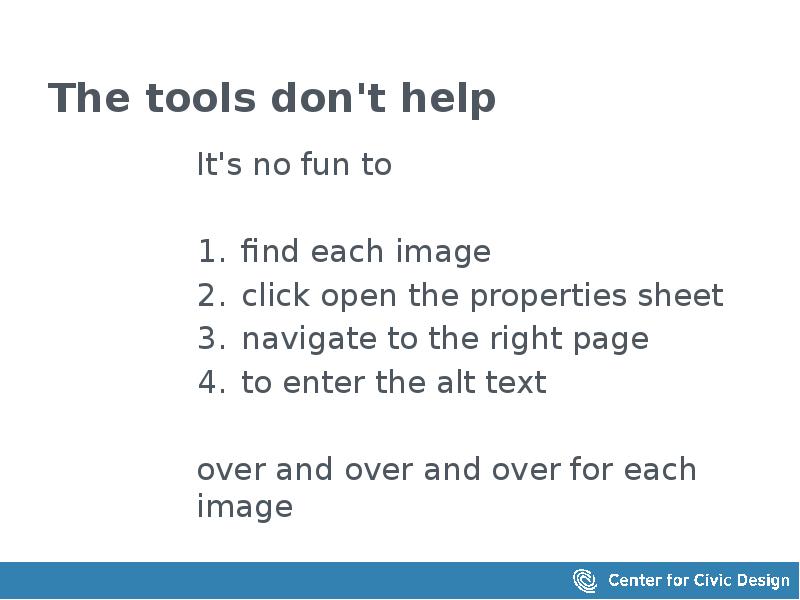 The tools don't help

It's no fun to

1. find each image
2. click open the properties sheet
3. navigate to the right page
4. to enter the alt text

over and over and over for each image

Center for Civic Design